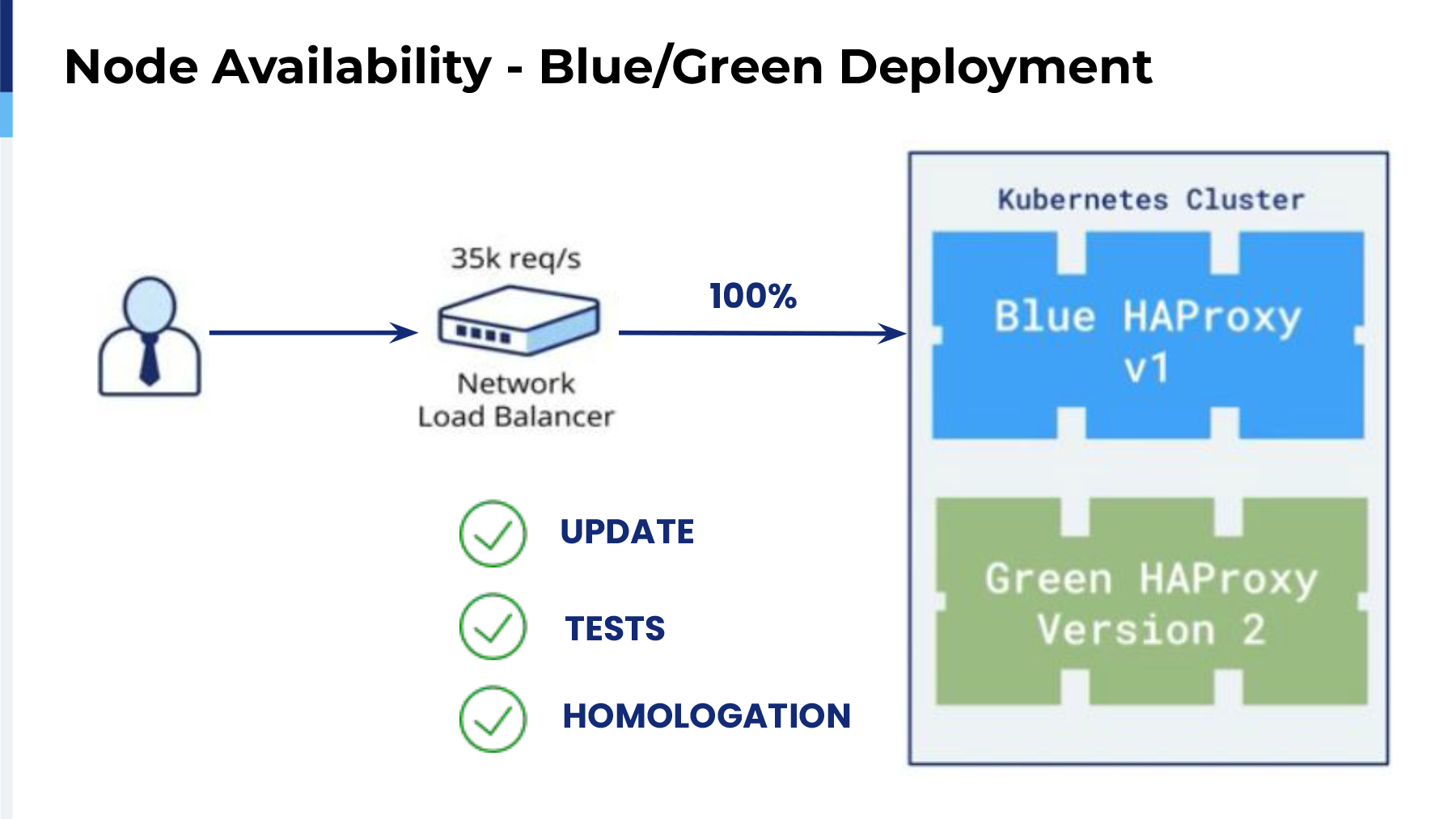 Node Availability - Blue/Green Deployment

35k req/s

Network Load Balancer

100%

Kubernetes Cluster

Blue HAProxy v1

Green HAProxy Version 2

UPDATE

TESTS

HOMOLOGATION